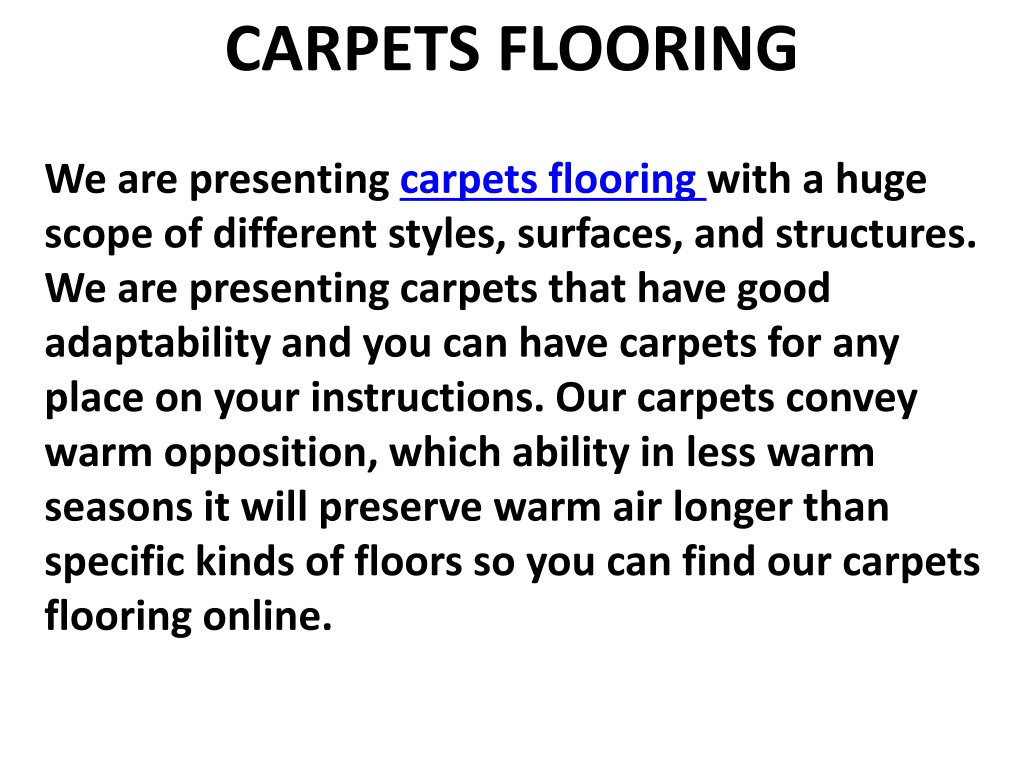 CARPETS FLOORING

We are presenting carpets flooring with a huge scope of different styles, surfaces, and structures. We are presenting carpets that have good adaptability and you can have carpets for any place on your instructions. Our carpets convey warm opposition, which ability in less warm seasons it will preserve warm air longer than specific kinds of floors so you can find our carpets flooring online.